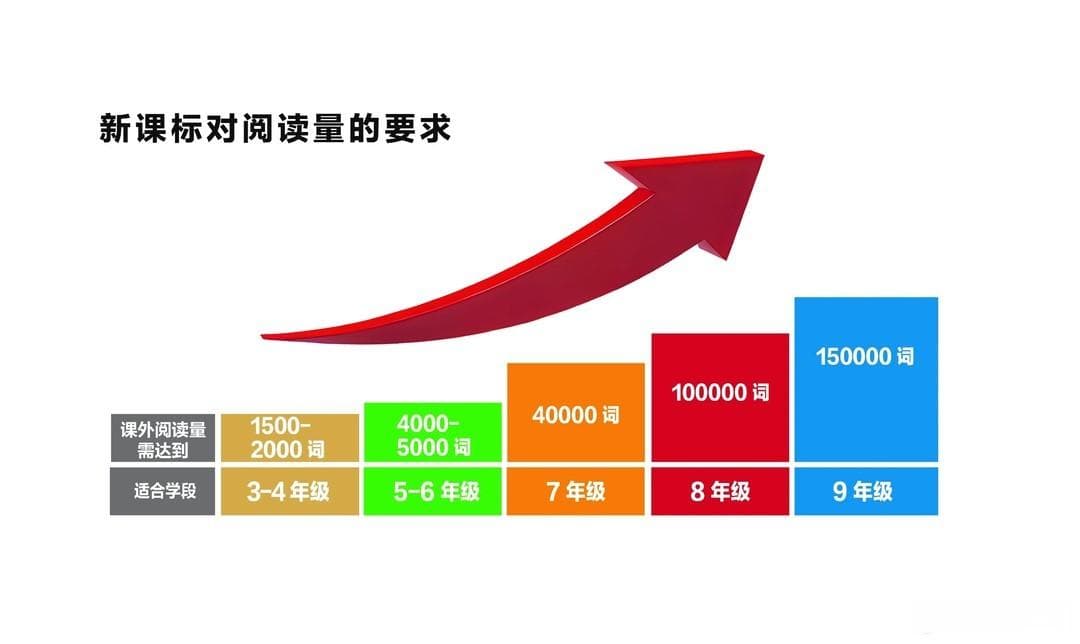 新课标对阅读量的要求

| 课外阅读量需达到 | 1500-2000 词 | 4000-5000 词 | 40000 词 | 100000 词 | 150000 词 |
|---|---|---|---|---|---|
| 适合学段 | 3-4 年级 | 5-6 年级 | 7 年级 | 8 年级 | 9 年级 |